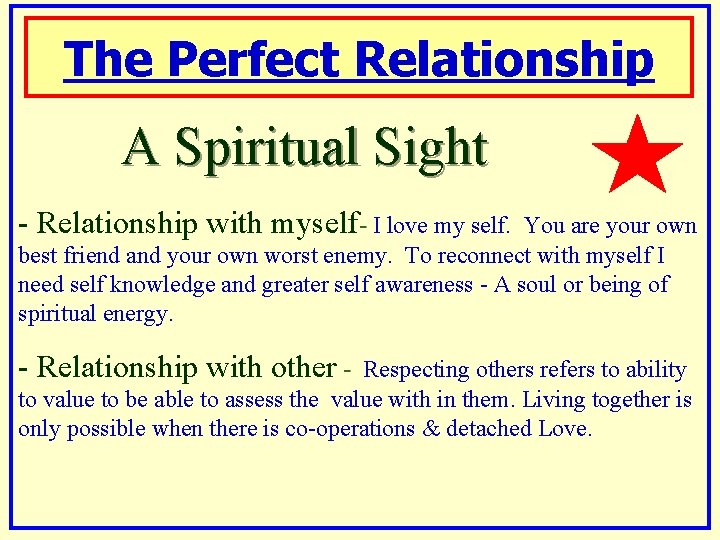 The Perfect Relationship

A Spiritual Sight

- Relationship with myself- I love my self. You are your own best friend and your own worst enemy. To reconnect with myself I need self knowledge and greater self awareness - A soul or being of spiritual energy.

- Relationship with other - Respecting others refers to ability to value to be able to assess the value with in them. Living together is only possible when there is co-operations & detached Love.